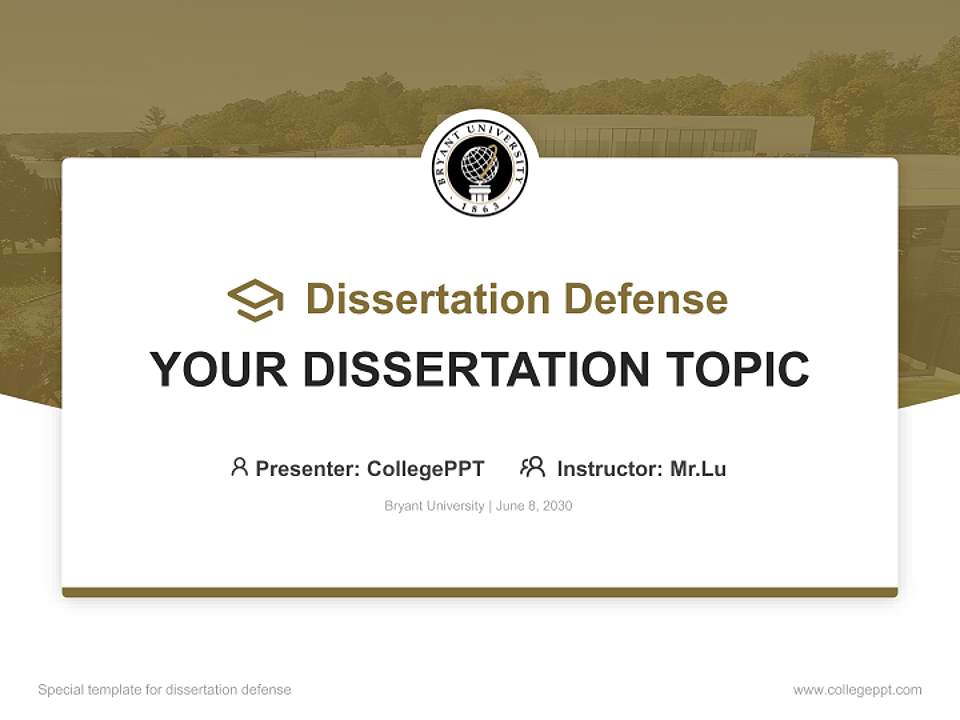 BRYANT UNIVERSITY
1863

Dissertation Defense

YOUR DISSERTATION TOPIC

Presenter: CollegePPT Instructor: Mr.Lu

Bryant University | June 8, 2030

Special template for dissertation defense

www.collegeppt.com